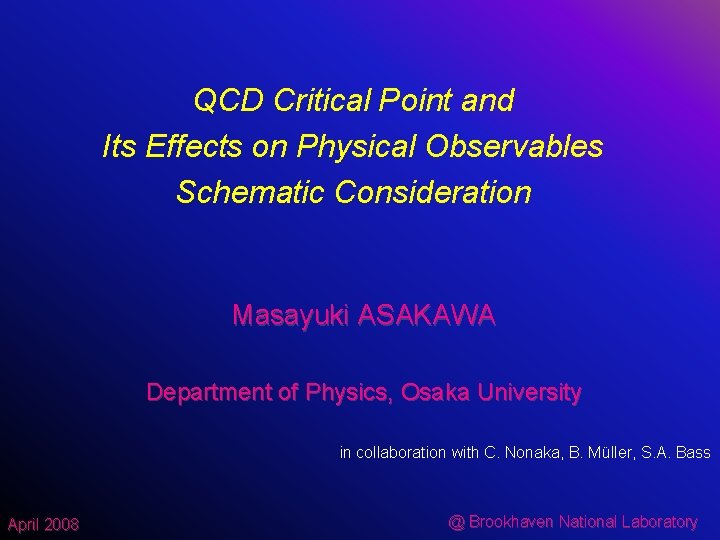 QCD Critical Point and
Its Effects on Physical Observables
Schematic Consideration

Masayuki ASAKAWA

Department of Physics, Osaka University

in collaboration with C. Nonaka, B. Müller, S.A. Bass

April 2008

@ Brookhaven National Laboratory